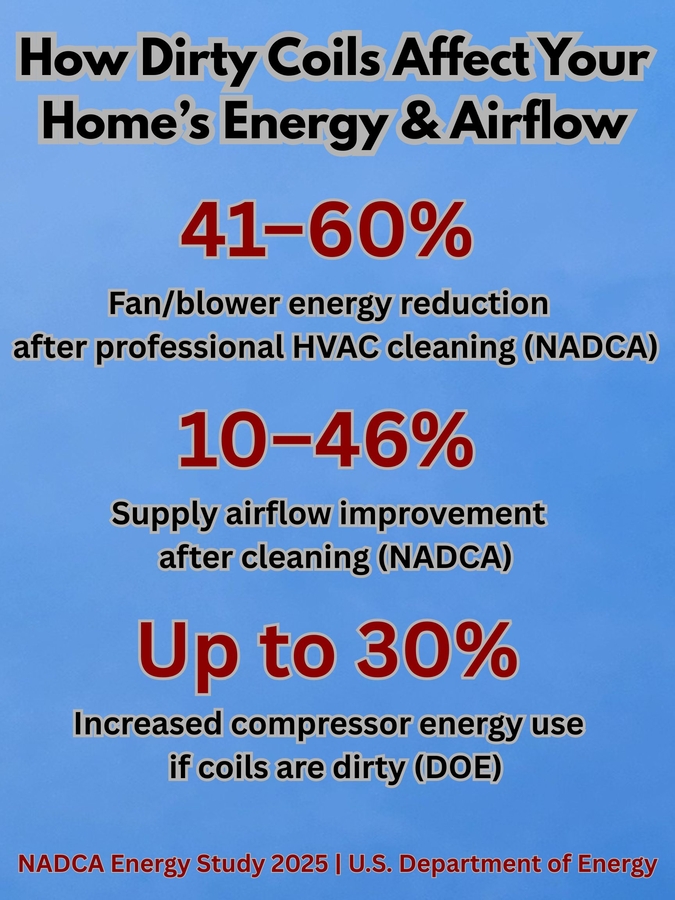 How Dirty Coils Affect Your Home's Energy & Airflow

41–60%

Fan/blower energy reduction after professional HVAC cleaning (NADCA)

10–46%

Supply airflow improvement after cleaning (NADCA)

Up to 30%

Increased compressor energy use if coils are dirty (DOE)

NADCA Energy Study 2025 | U.S. Department of Energy